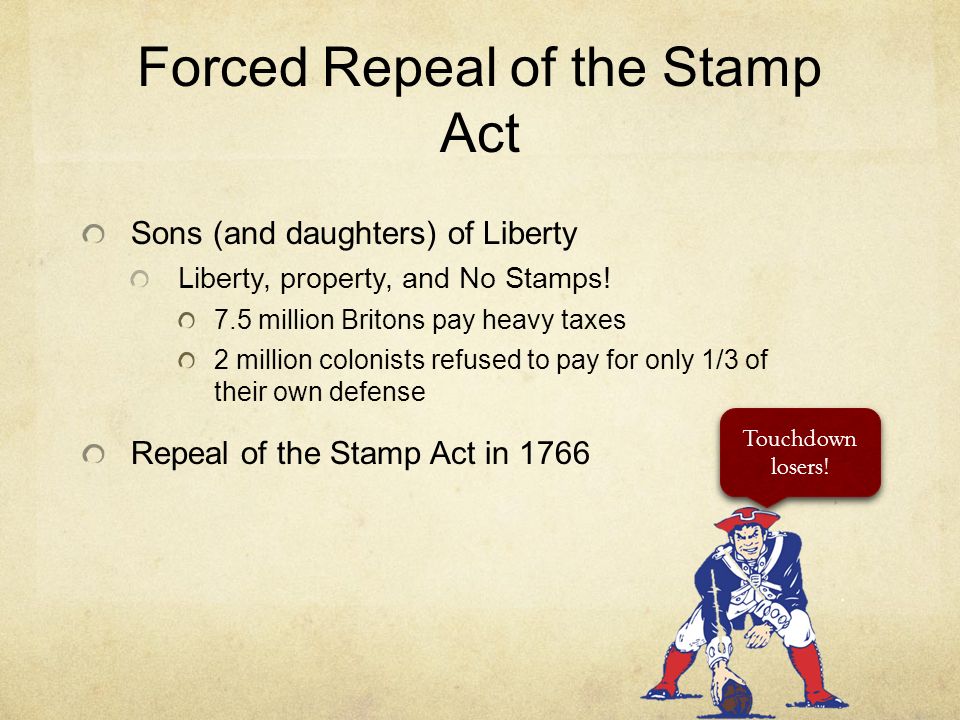 Forced Repeal of the Stamp Act

Sons (and daughters) of Liberty

Liberty, property, and No Stamps!

7.5 million Britons pay heavy taxes

2 million colonists refused to pay for only 1/3 of their own defense

Repeal of the Stamp Act in 1766

Touchdown losers!